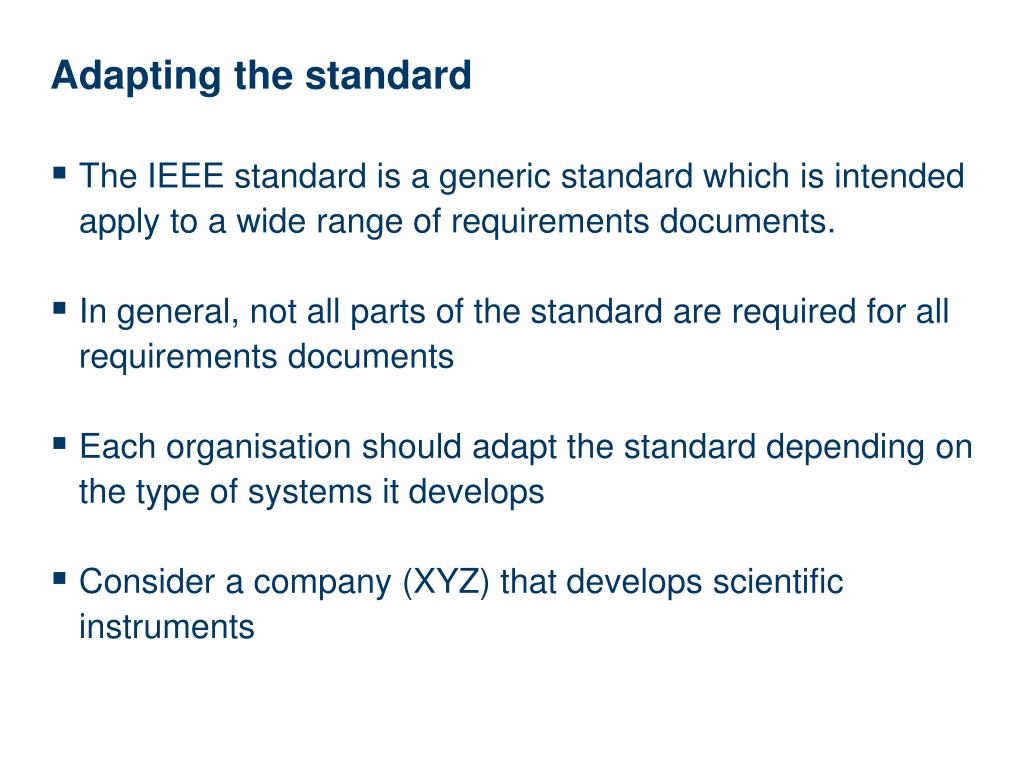 Adapting the standard

▪ The IEEE standard is a generic standard which is intended apply to a wide range of requirements documents.

▪ In general, not all parts of the standard are required for all requirements documents

▪ Each organisation should adapt the standard depending on the type of systems it develops

▪ Consider a company (XYZ) that develops scientific instruments